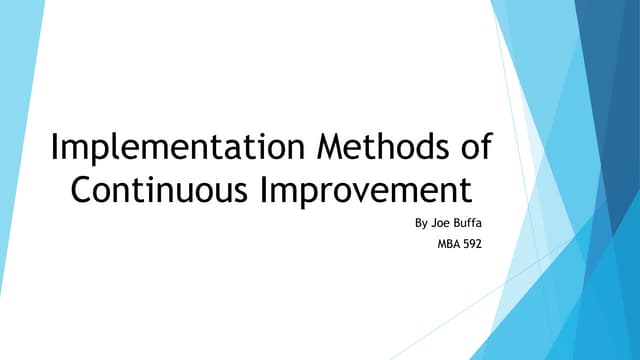 Implementation Methods of Continuous Improvement

By Joe Buffa

MBA 592